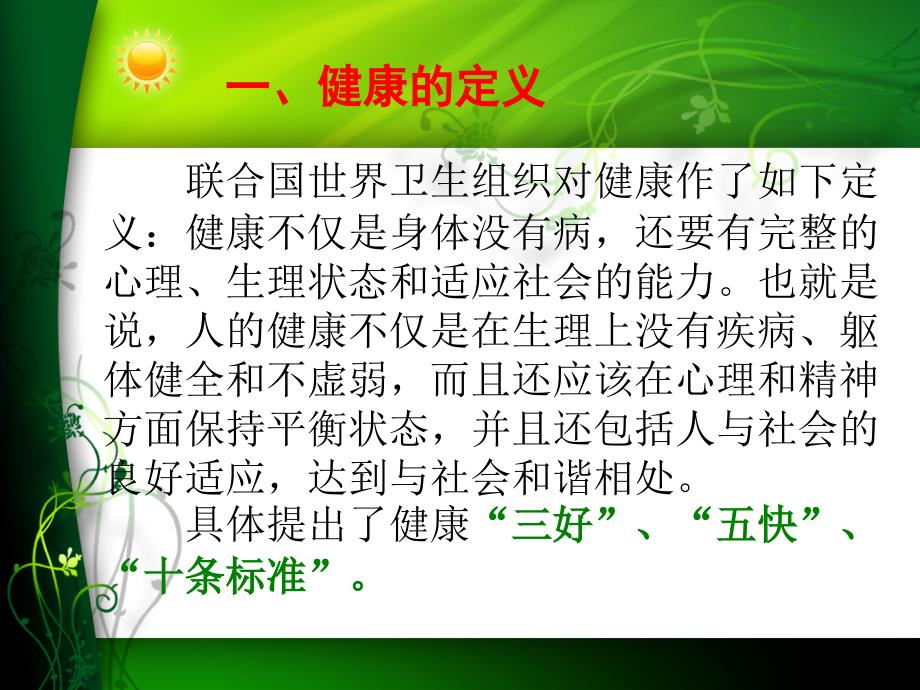 一、健康的定义

联合国世界卫生组织对健康作了如下定义：健康不仅是身体没有病，还要有完整的心理、生理状态和适应社会的能力。也就是说，人的健康不仅是在生理上没有疾病、躯体健全和不虚弱，而且还应该在心理和精神方面保持平衡状态，并且还包括人与社会的良好适应，达到与社会和谐相处。

具体提出了健康“三好”、“五快”、“十条标准”。